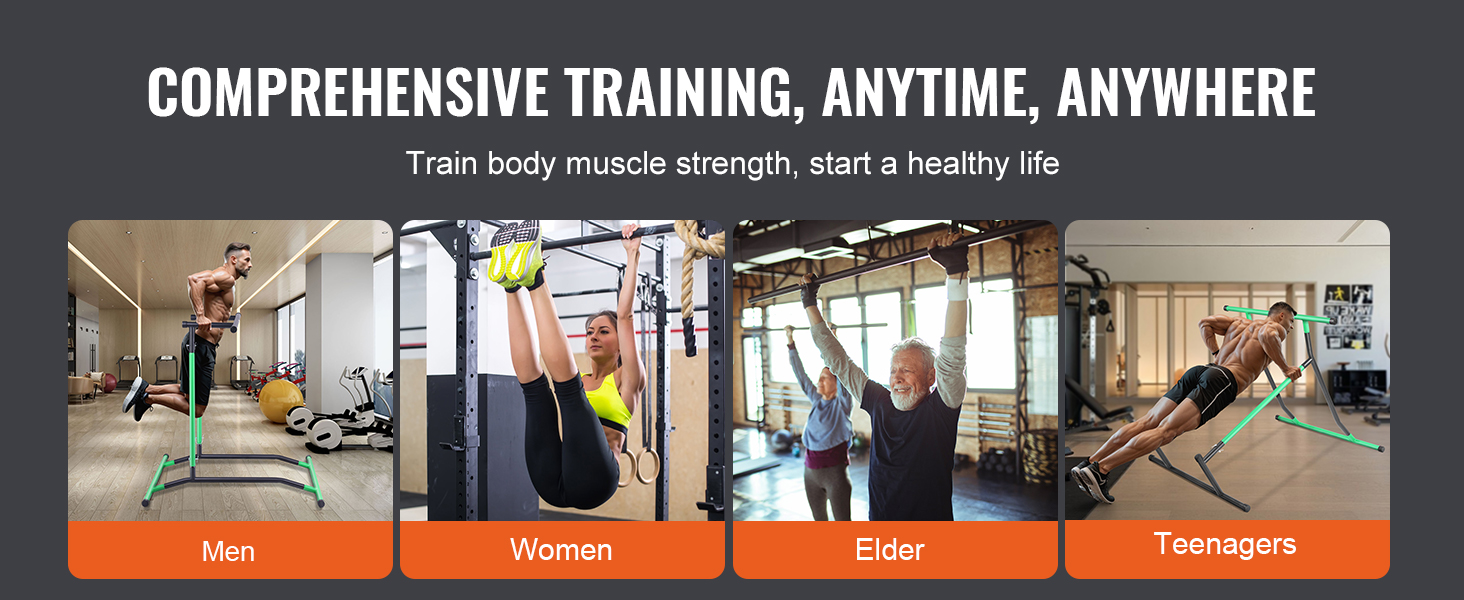 COMPREHENSIVE TRAINING, ANYTIME, ANYWHERE

Train body muscle strength, start a healthy life

Men

Women

Elder

Teenagers